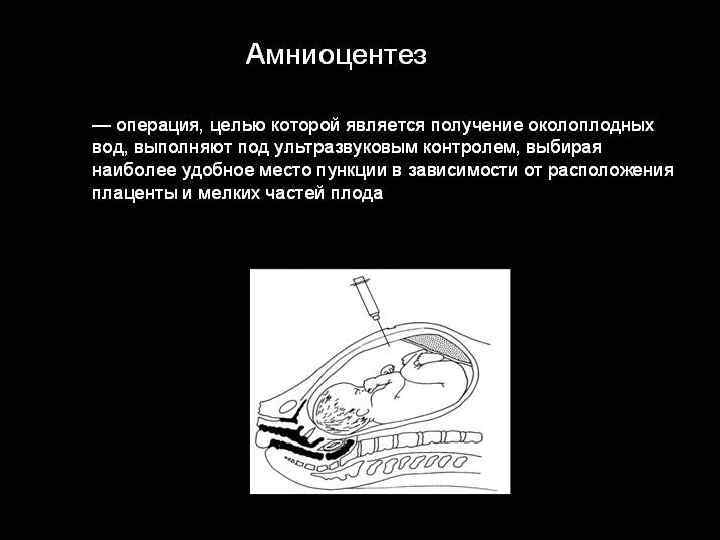 Амниоцентез

— операция, целью которой является получение околоплодных вод, выполняют под ультразвуковым контролем, выбирая наиболее удобное место пункции в зависимости от расположения плаценты и мелких частей плода